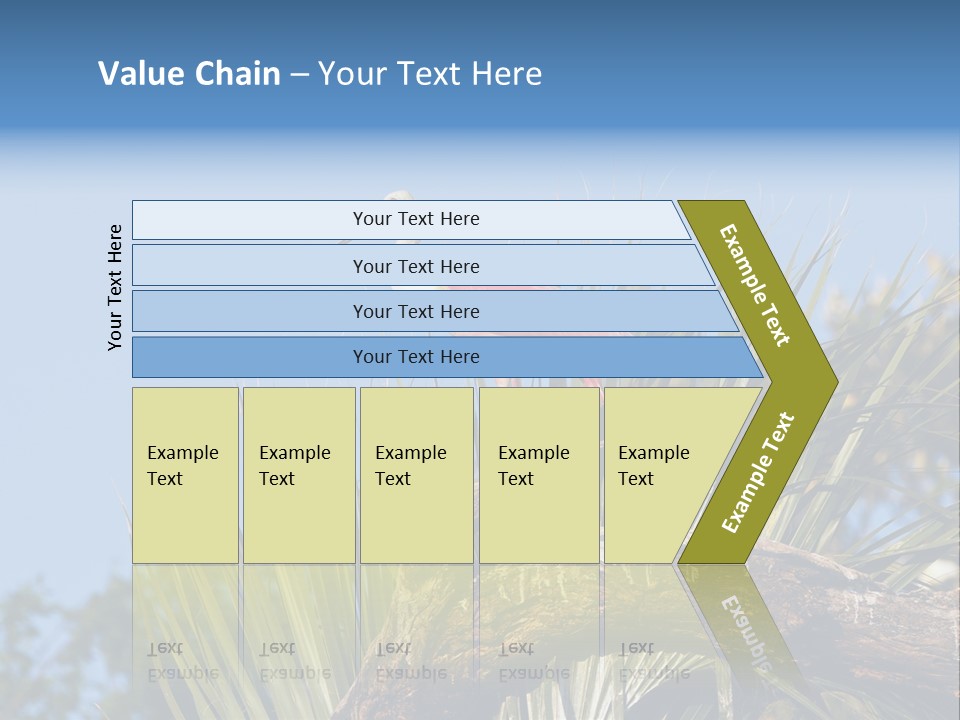 Value Chain – Your Text Here

Your Text Here

Your Text Here

Your Text Here

Your Text Here

Your Text Here

Example Text

Example Text

Example Text

Example Text

Example Text

Example Text

Example Text